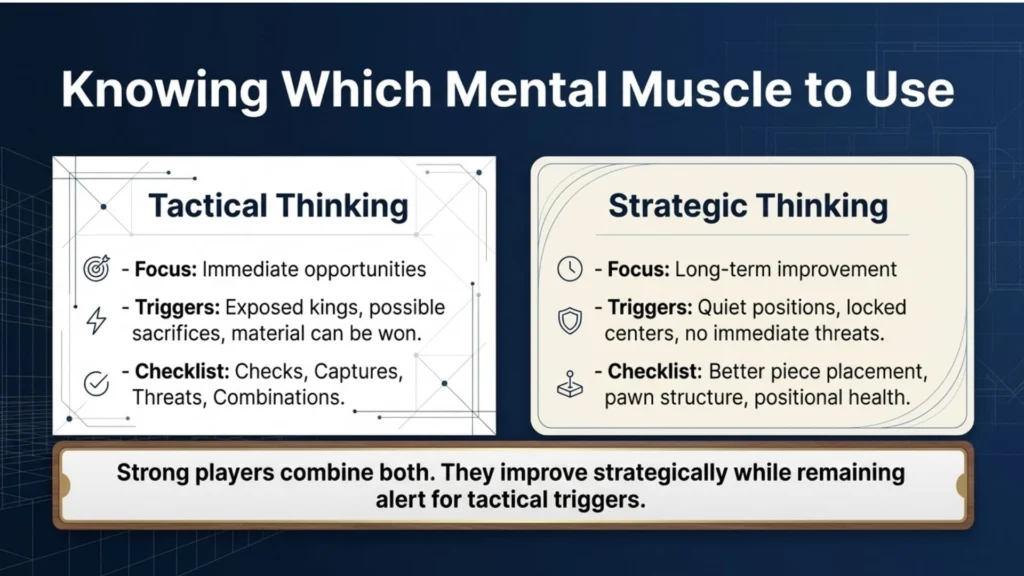 Knowing Which Mental Muscle to Use

Tactical Thinking

- Focus: Immediate opportunities

- Triggers: Exposed kings, possible sacrifices, material can be won.

- Checklist: Checks, Captures, Threats, Combinations.

Strategic Thinking

- Focus: Long-term improvement

- Triggers: Quiet positions, locked centers, no immediate threats.

- Checklist: Better piece placement, pawn structure, positional health.

Strong players combine both. They improve strategically while remaining alert for tactical triggers.